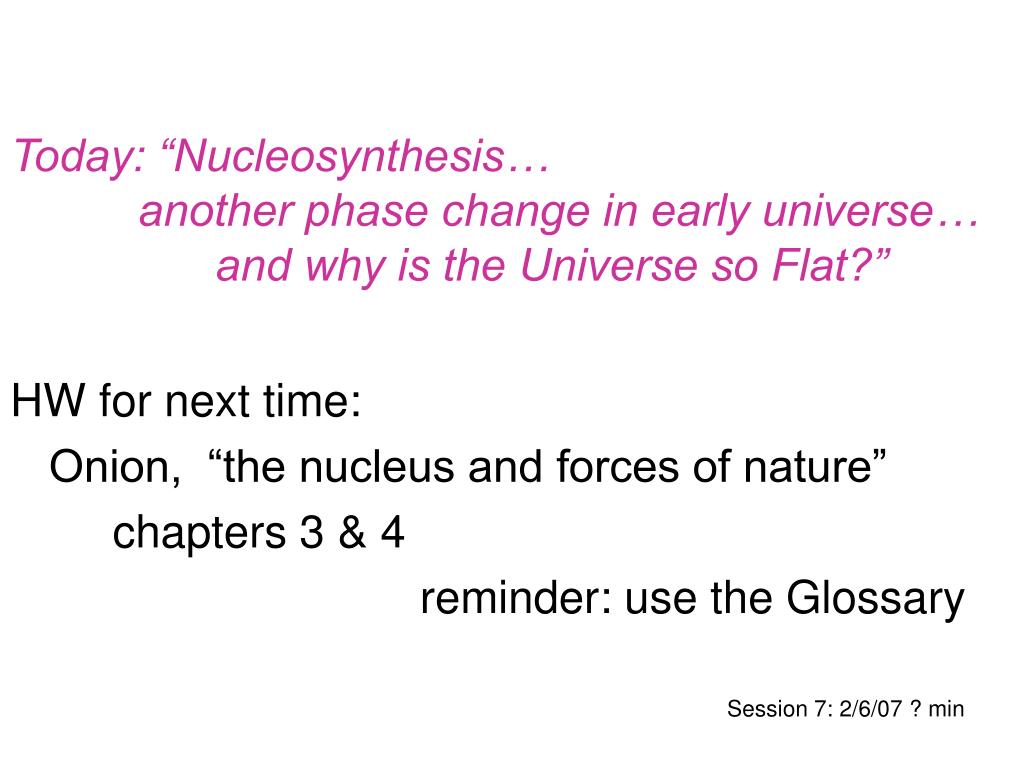 Today: “Nucleosynthesis…
another phase change in early universe…
and why is the Universe so Flat?”

HW for next time:
Onion, “the nucleus and forces of nature”
chapters 3 & 4
reminder: use the Glossary

Session 7: 2/6/07 ? min